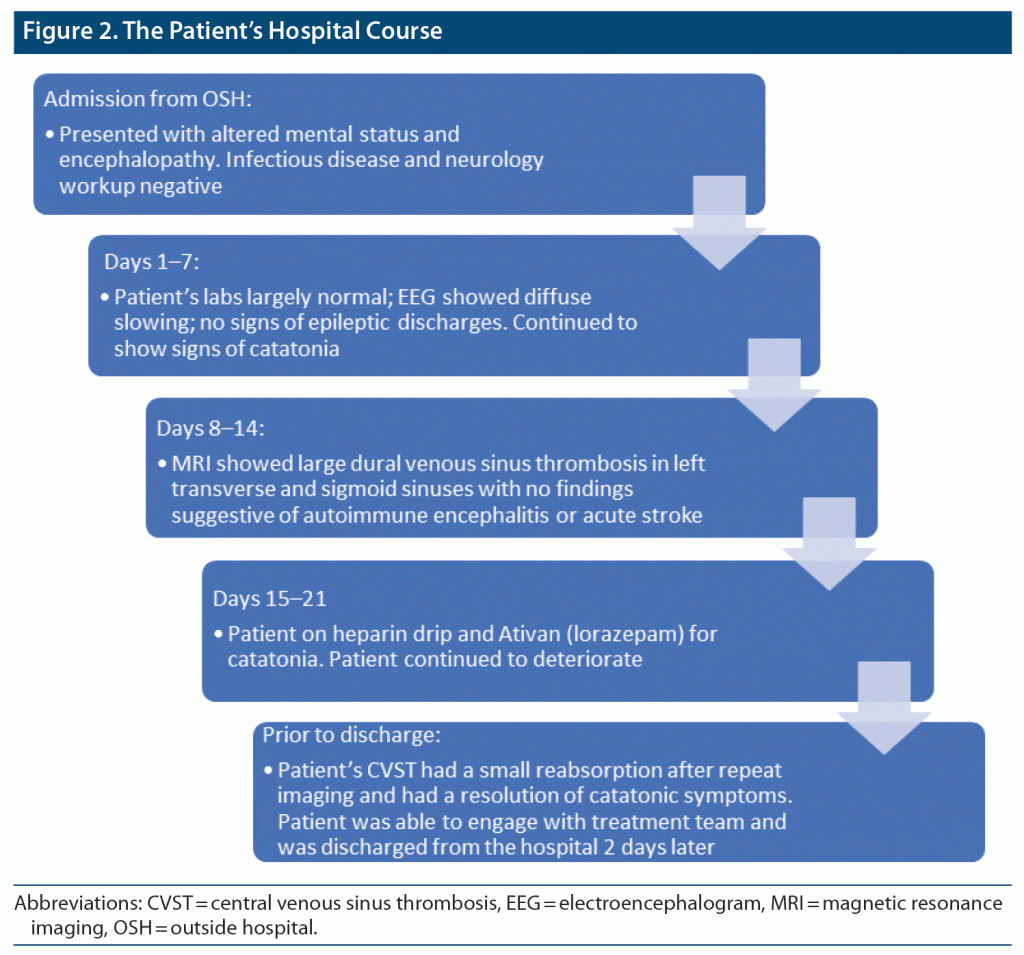 Figure 2. The Patient's Hospital Course

Admission from OSH:
• Presented with altered mental status and encephalopathy. Infectious disease and neurology workup negative

Days 1–7:
• Patient's labs largely normal; EEG showed diffuse slowing; no signs of epileptic discharges. Continued to show signs of catatonia

Days 8–14:
• MRI showed large dural venous sinus thrombosis in left transverse and sigmoid sinuses with no findings suggestive of autoimmune encephalitis or acute stroke

Days 15–21
• Patient on heparin drip and Ativan (lorazepam) for catatonia. Patient continued to deteriorate

Prior to discharge:
• Patient's CVST had a small reabsorption after repeat imaging and had a resolution of catatonic symptoms. Patient was able to engage with treatment team and was discharged from the hospital 2 days later

Abbreviations: CVST = central venous sinus thrombosis, EEG = electroencephalogram, MRI = magnetic resonance imaging, OSH = outside hospital.